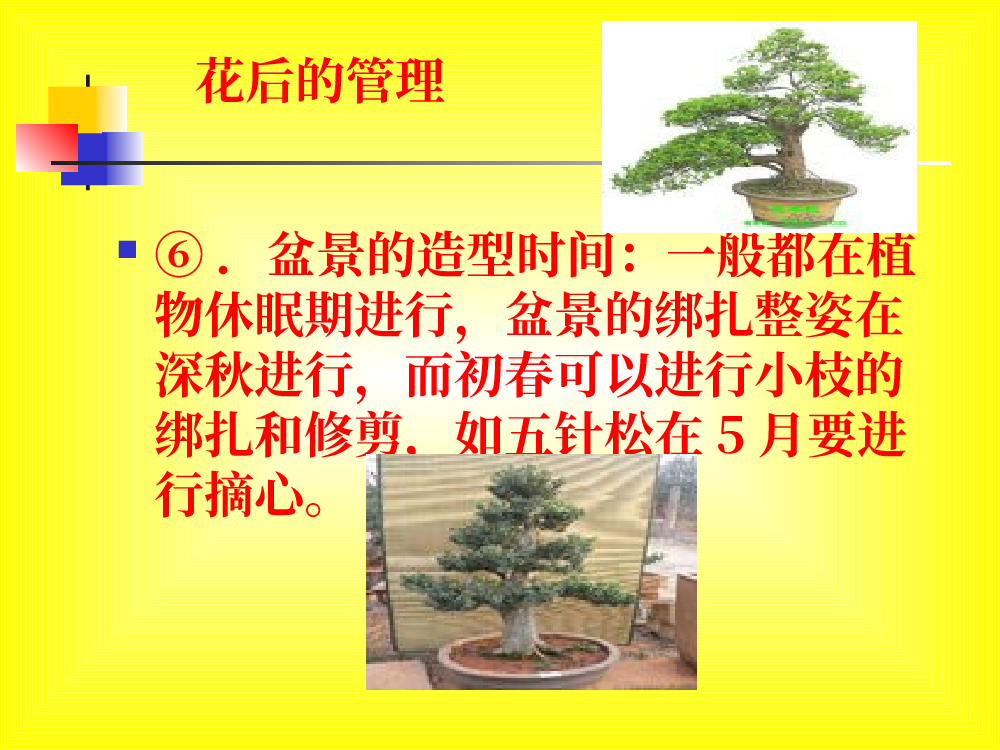 花后的管理

⑥． 盆景的造型时间：一般都在植物休眠期进行，盆景的绑扎整姿在深秋进行，而初春可以进行小枝的绑扎和修剪．如五针松在 5 月要进行摘心。